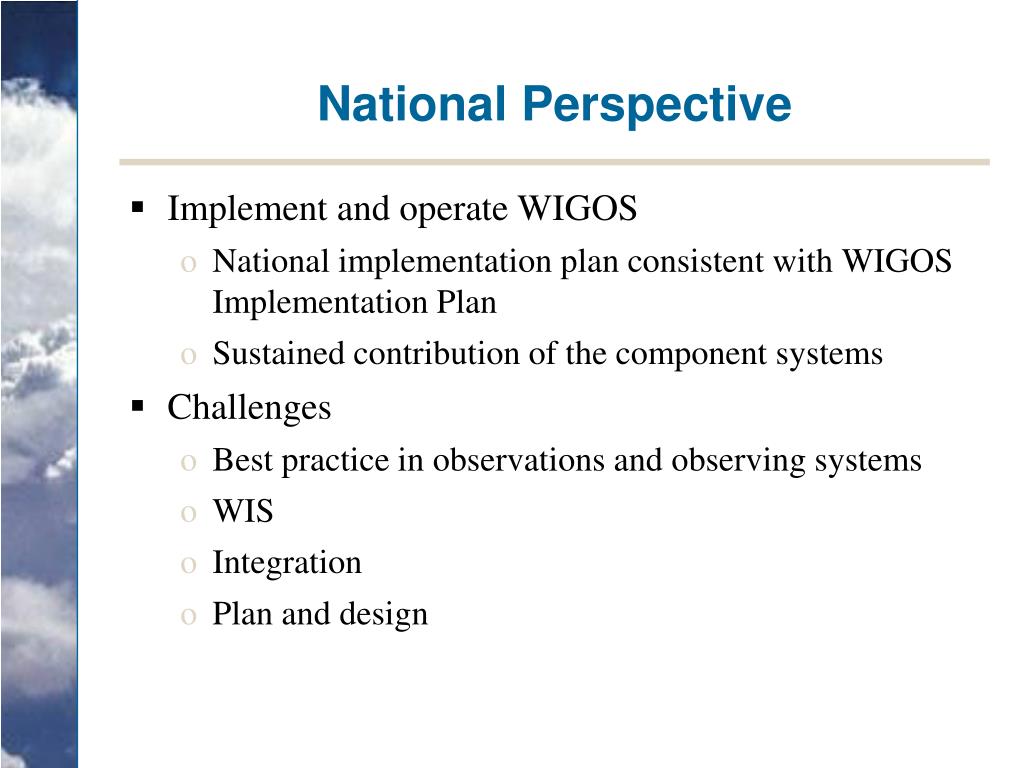 National Perspective

▪ Implement and operate WIGOS
o National implementation plan consistent with WIGOS Implementation Plan
o Sustained contribution of the component systems

▪ Challenges
o Best practice in observations and observing systems
o WIS
o Integration
o Plan and design